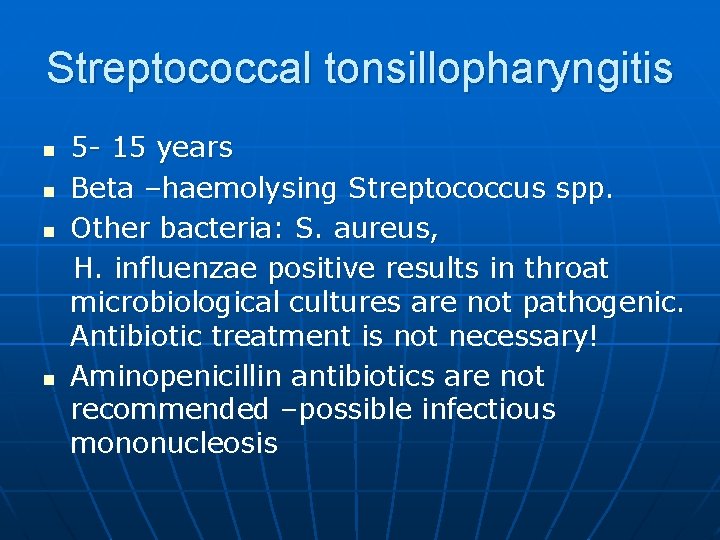 Streptococcal tonsillopharyngitis

- 5- 15 years
- Beta –haemolysing Streptococcus spp.
- Other bacteria: S. aureus,
 H. influenzae positive results in throat microbiological cultures are not pathogenic. Antibiotic treatment is not necessary!
- Aminopenicillin antibiotics are not recommended –possible infectious mononucleosis